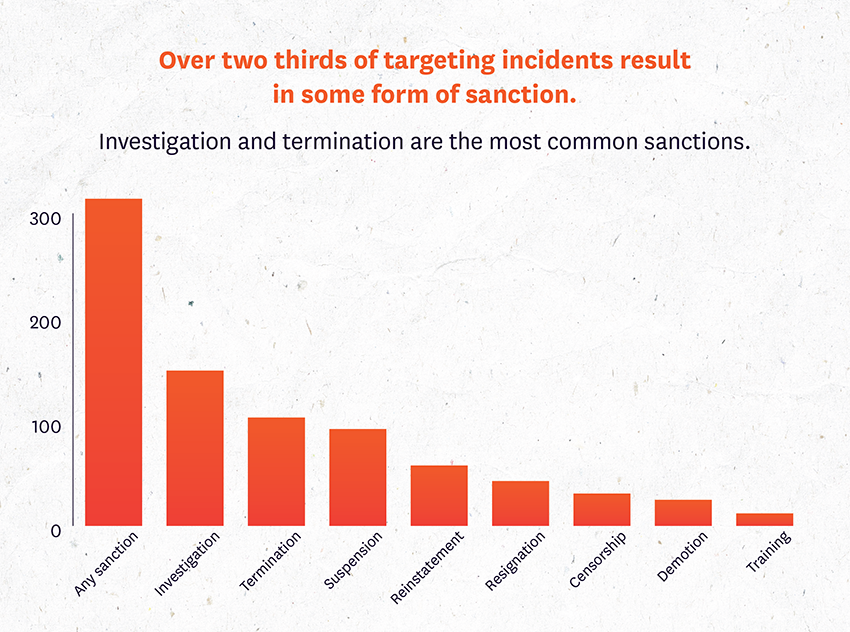 Over two thirds of targeting incidents result in some form of sanction.

Investigation and termination are the most common sanctions.

300
200
100
0

Any sanction
Investigation
Termination
Suspension
Reinstatement
Resignation
Censorship
Demotion
Training